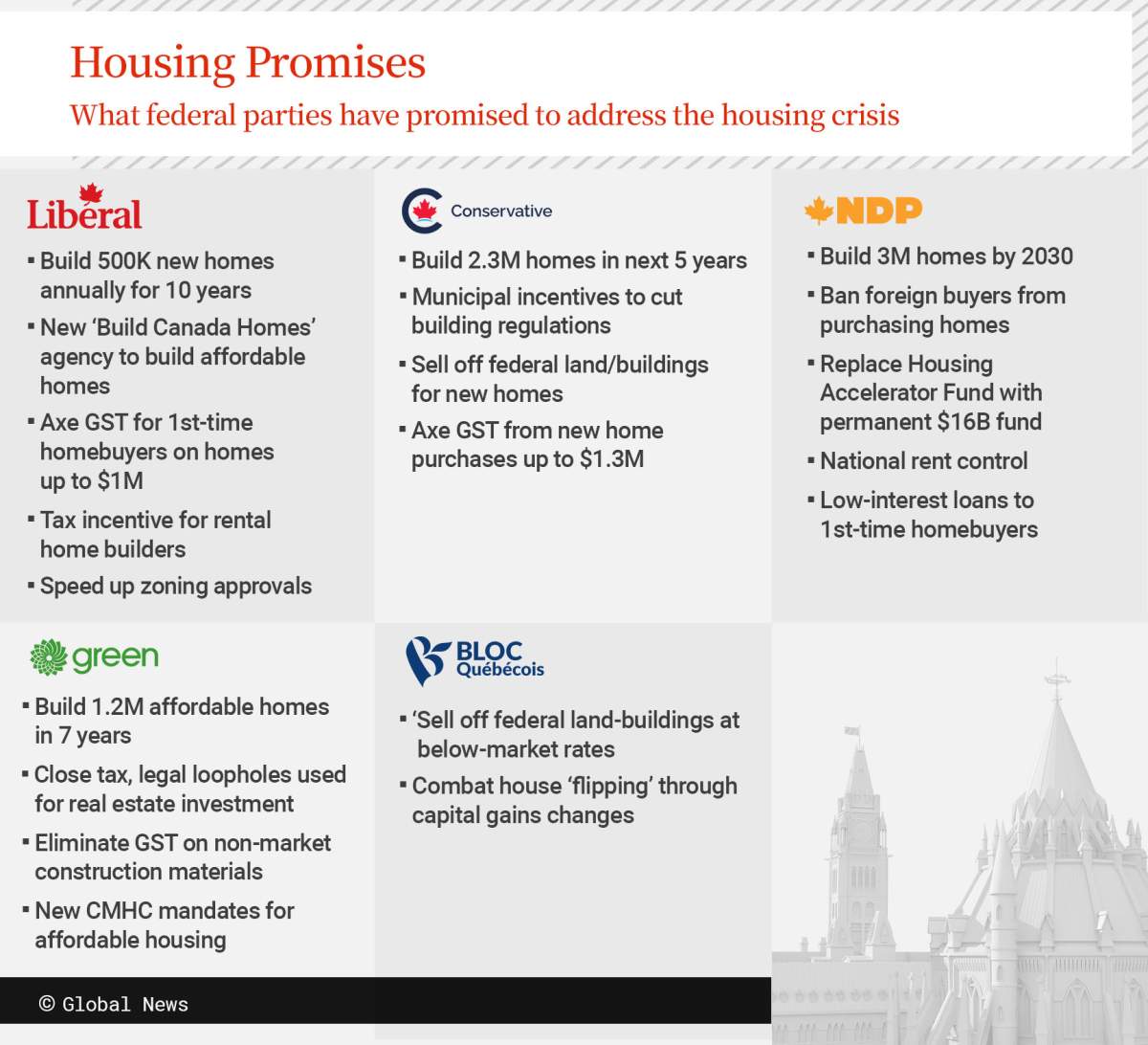 Housing Promises
What federal parties have promised to address the housing crisis

Liberal
▪ Build 500K new homes annually for 10 years
▪ New 'Build Canada Homes' agency to build affordable homes
▪ Axe GST for 1st-time homebuyers on homes up to $1M
▪ Tax incentive for rental home builders
▪ Speed up zoning approvals

Conservative
▪ Build 2.3M homes in next 5 years
▪ Municipal incentives to cut building regulations
▪ Sell off federal land/buildings for new homes
▪ Axe GST from new home purchases up to $1.3M

NDP
▪ Build 3M homes by 2030
▪ Ban foreign buyers from purchasing homes
▪ Replace Housing Accelerator Fund with permanent $16B fund
▪ National rent control
▪ Low-interest loans to 1st-time homebuyers

green
▪ Build 1.2M affordable homes in 7 years
▪ Close tax, legal loopholes used for real estate investment
▪ Eliminate GST on non-market construction materials
▪ New CMHC mandates for affordable housing

BLOC Québécois
▪ 'Sell off federal land-buildings at below-market rates
▪ Combat house 'flipping' through capital gains changes

© Global News